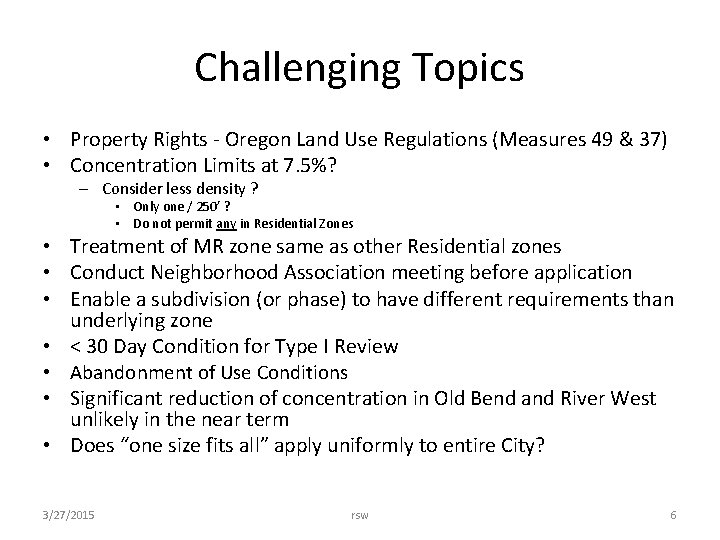 Challenging Topics

• Property Rights - Oregon Land Use Regulations (Measures 49 & 37)
• Concentration Limits at 7.5%?
– Consider less density ?
• Only one / 250' ?
• Do not permit any in Residential Zones
• Treatment of MR zone same as other Residential zones
• Conduct Neighborhood Association meeting before application
• Enable a subdivision (or phase) to have different requirements than underlying zone
• < 30 Day Condition for Type I Review
• Abandonment of Use Conditions
• Significant reduction of concentration in Old Bend and River West unlikely in the near term
• Does "one size fits all" apply uniformly to entire City?

3/27/2015 rsw 6